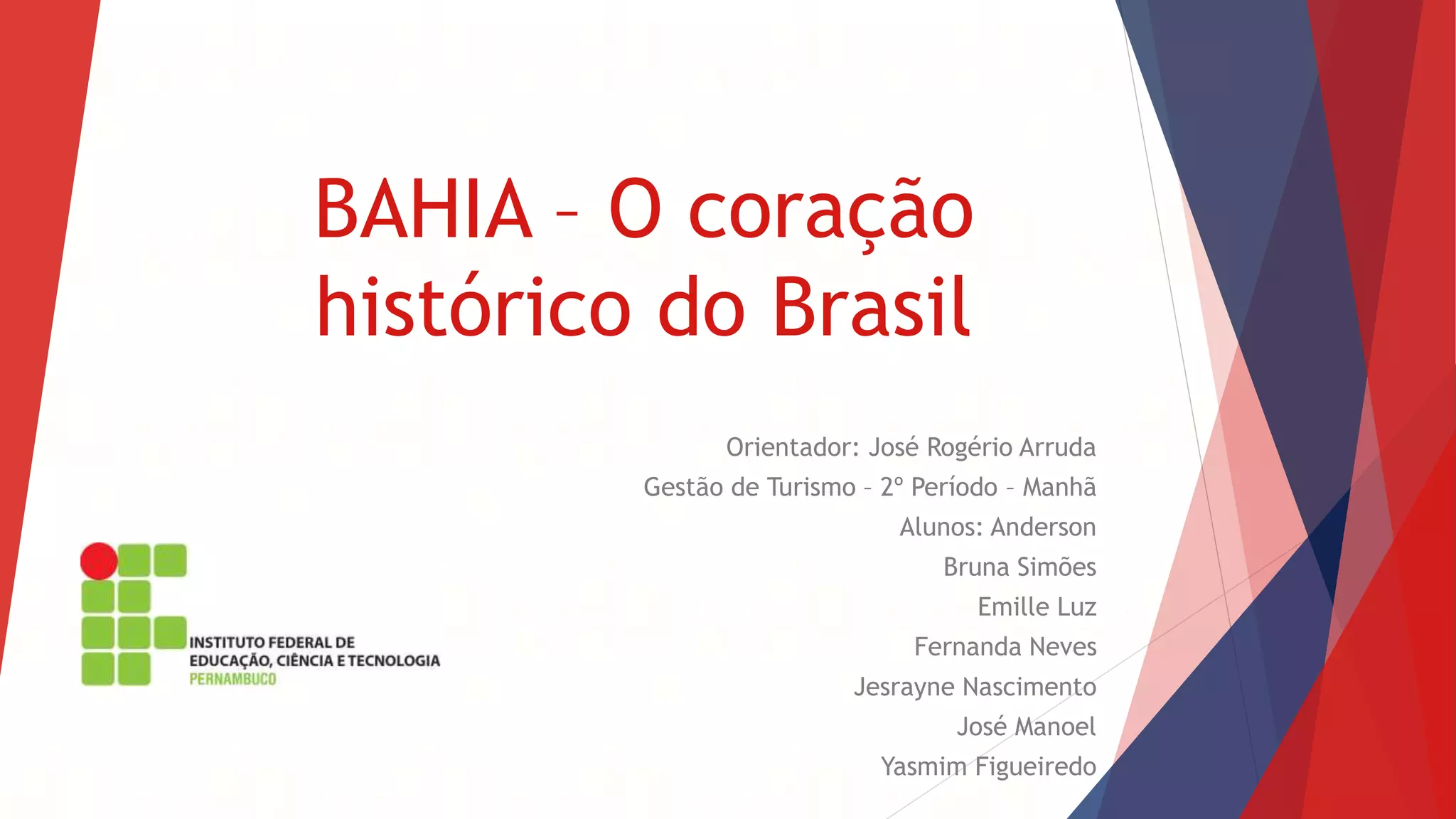 BAHIA – O coração histórico do Brasil

Orientador: José Rogério Arruda
Gestão de Turismo – 2º Período – Manhã
Alunos: Anderson
Bruna Simões
Emille Luz
Fernanda Neves
Jesrayne Nascimento
José Manoel
Yasmim Figueiredo

INSTITUTO FEDERAL DE
EDUCAÇÃO, CIÊNCIA E TECNOLOGIA
PERNAMBUCO